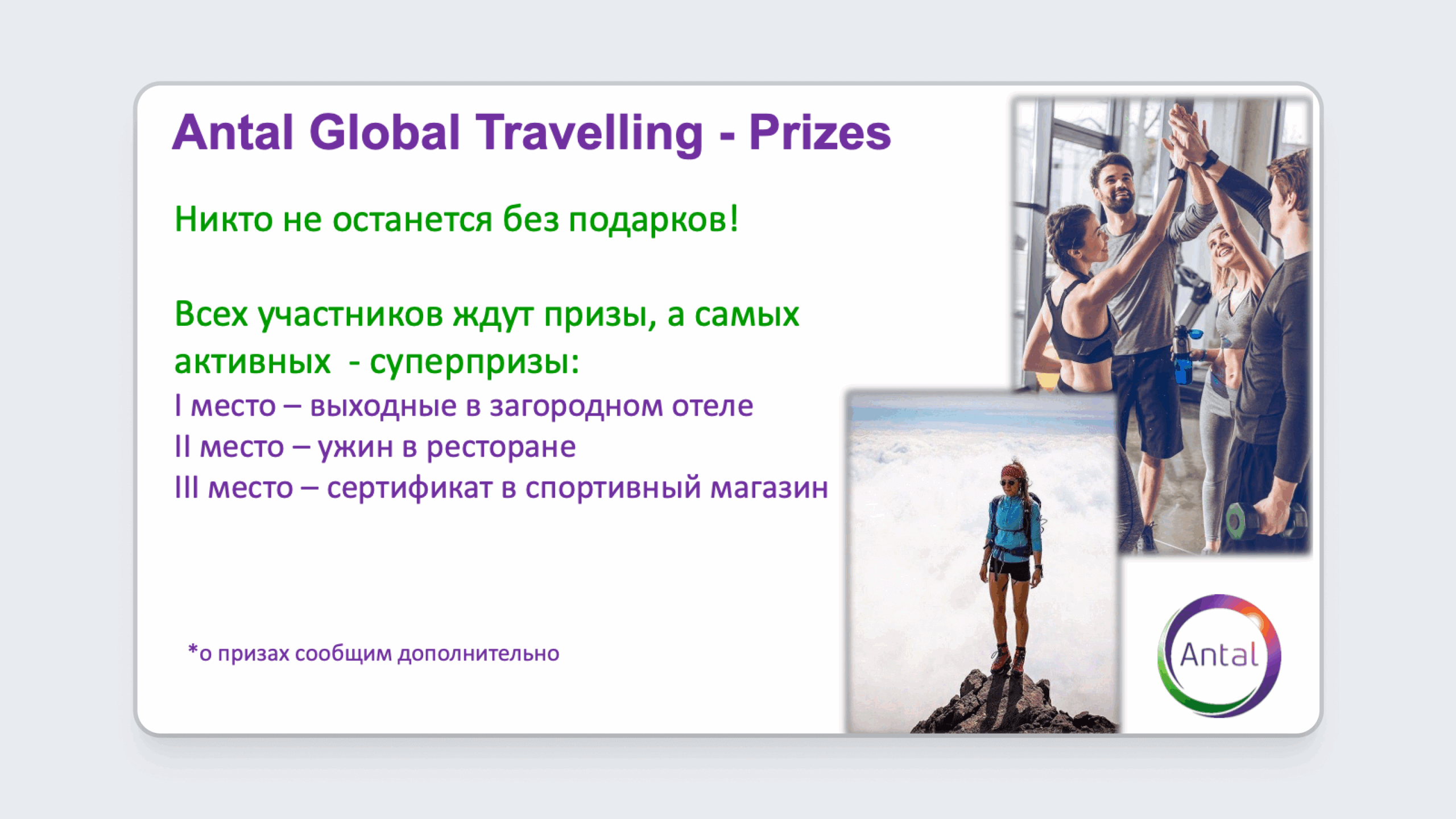 Antal Global Travelling - Prizes

Никто не останется без подарков!

Всех участников ждут призы, а самых активных - суперпризы:
I место – выходные в загородном отеле
II место – ужин в ресторане
III место – сертификат в спортивный магазин

*о призах сообщим дополнительно

Antal